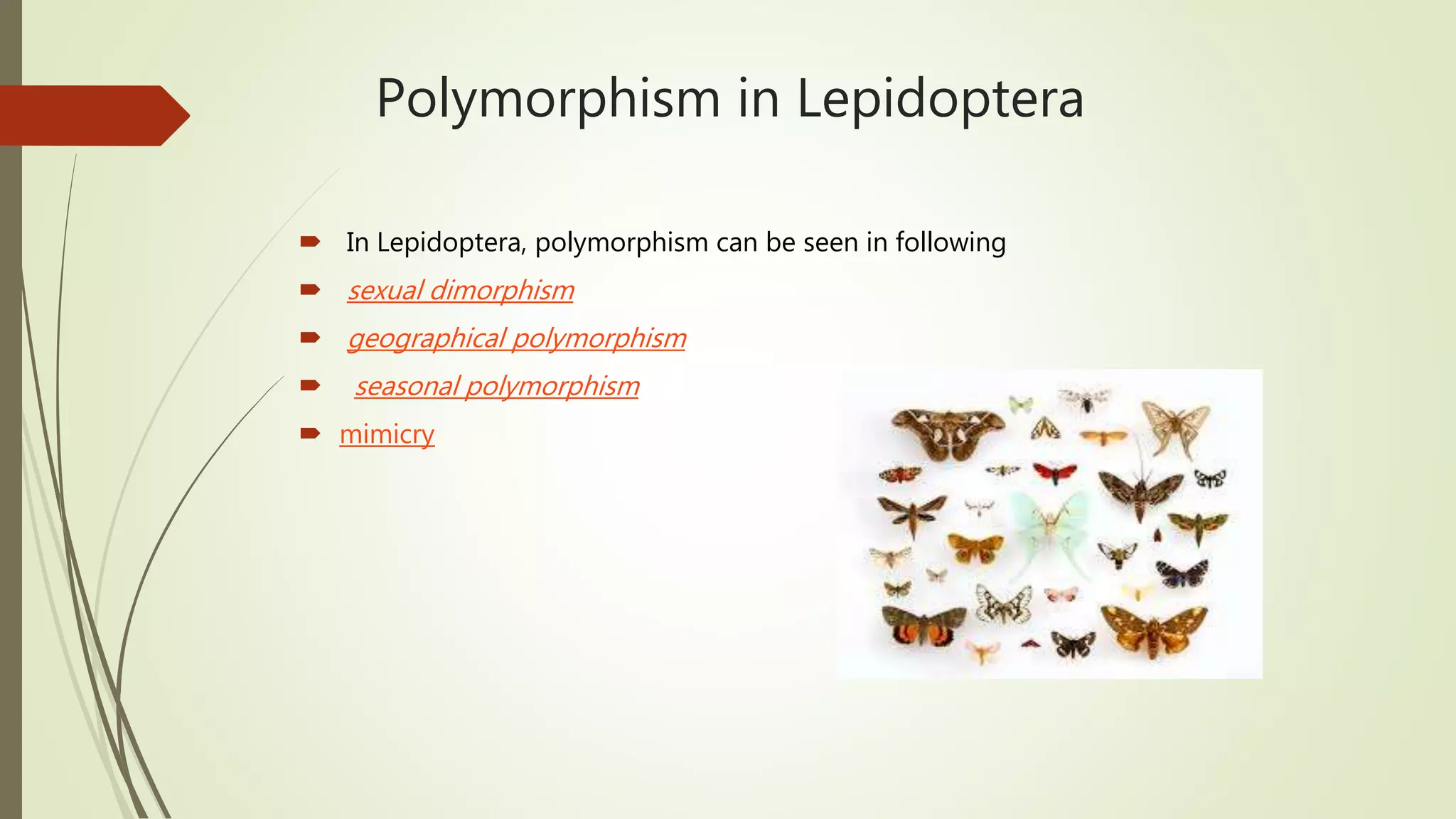 Polymorphism in Lepidoptera

In Lepidoptera, polymorphism can be seen in following

sexual dimorphism

geographical polymorphism

seasonal polymorphism

mimicry